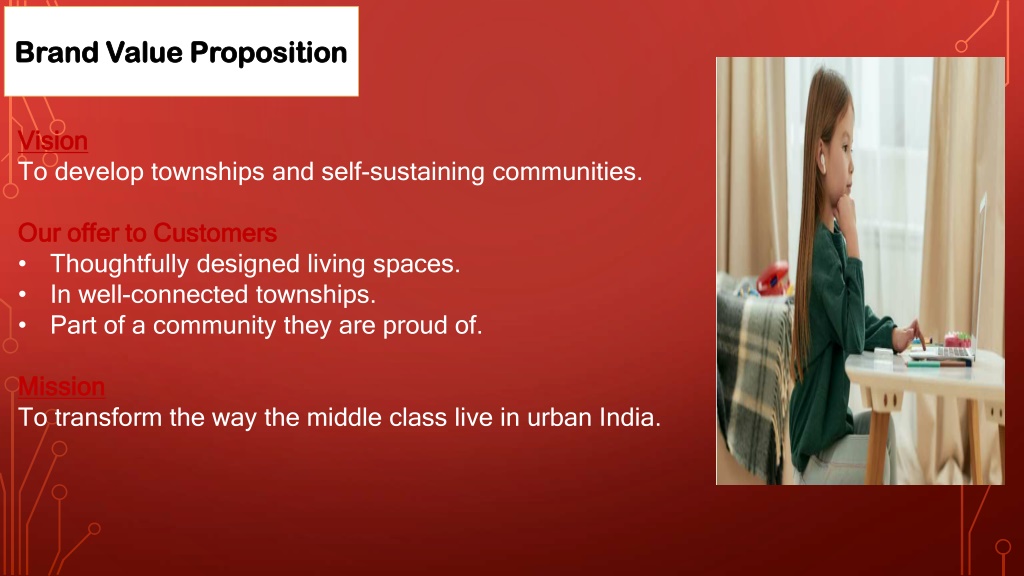 Brand Value Proposition

Vision
To develop townships and self-sustaining communities.

Our offer to Customers
• Thoughtfully designed living spaces.
• In well-connected townships.
• Part of a community they are proud of.

Mission
To transform the way the middle class live in urban India.